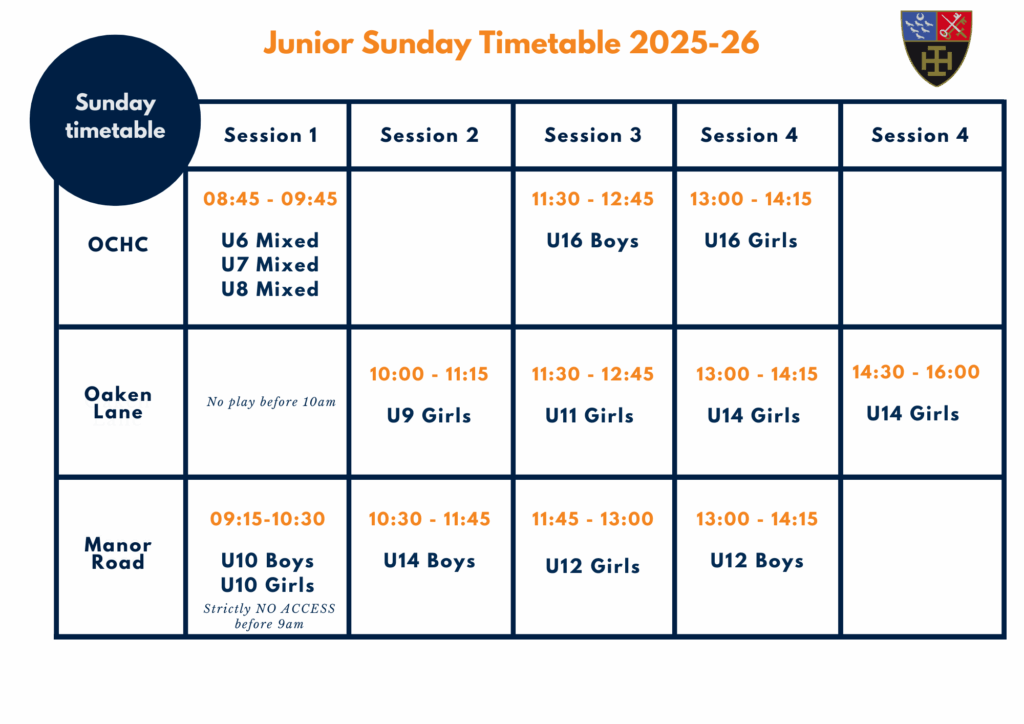 Junior Sunday Timetable 2025-26

| Sunday timetable | Session 1 | Session 2 | Session 3 | Session 4 | Session 4 |
|---|---|---|---|---|---|
| OCHC | 08:45 - 09:45 U6 Mixed U7 Mixed U8 Mixed | | 11:30 - 12:45 U16 Boys | 13:00 - 14:15 U16 Girls | |
| Oaken Lane | No play before 10am | 10:00 - 11:15 U9 Girls | 11:30 - 12:45 U11 Girls | 13:00 - 14:15 U14 Girls | 14:30 - 16:00 U14 Girls |
| Manor Road | 09:15-10:30 U10 Boys U10 Girls Strictly NO ACCESS before 9am | 10:30 - 11:45 U14 Boys | 11:45 - 13:00 U12 Girls | 13:00 - 14:15 U12 Boys | |